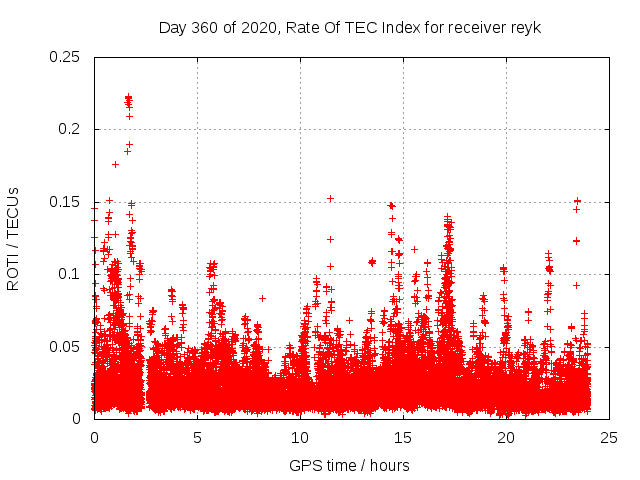 Day 360 of 2020, Rate Of TEC Index for receiver reyk

ROTI / TECUs

0.25
0.2
0.15
0.1
0.05
0

0
5
10
15
20
25

GPS time / hours